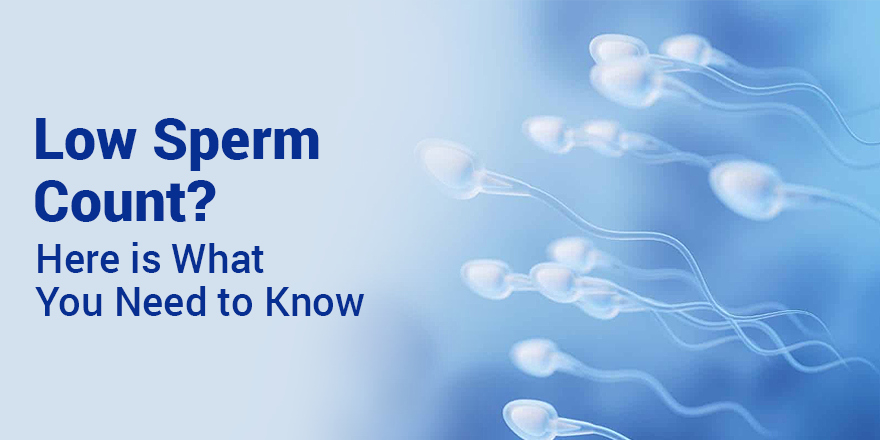 Low Sperm Count?
Here is What You Need to Know